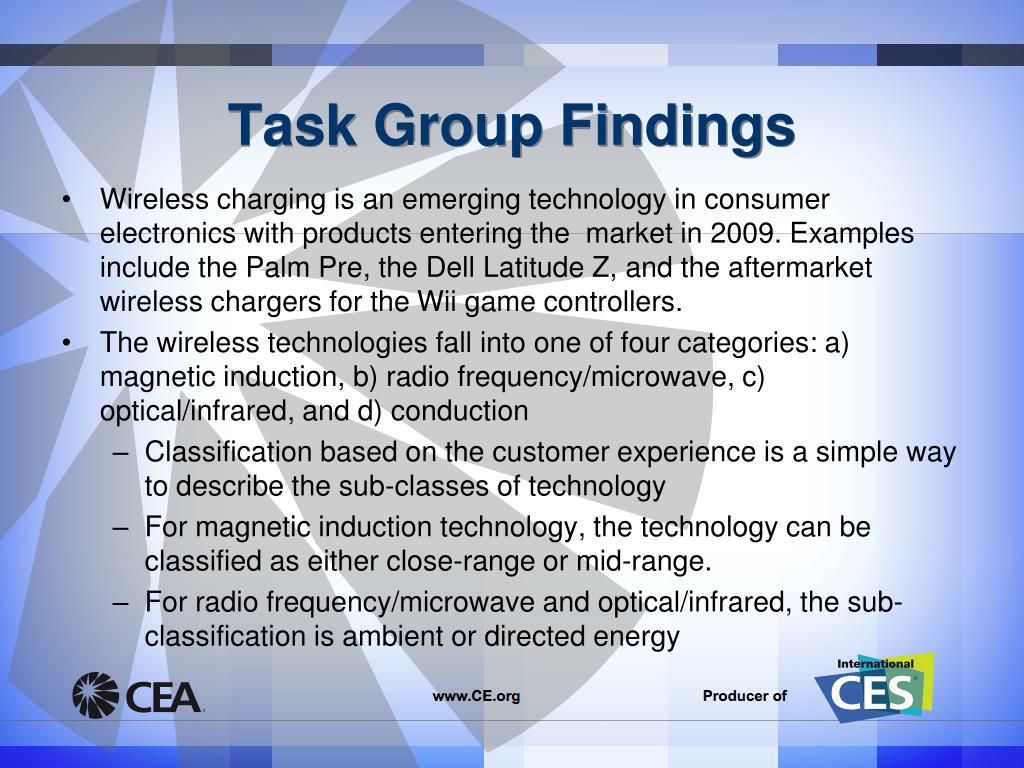 Task Group Findings

• Wireless charging is an emerging technology in consumer electronics with products entering the market in 2009. Examples include the Palm Pre, the Dell Latitude Z, and the aftermarket wireless chargers for the Wii game controllers.

• The wireless technologies fall into one of four categories: a) magnetic induction, b) radio frequency/microwave, c) optical/infrared, and d) conduction

– Classification based on the customer experience is a simple way to describe the sub-classes of technology

– For magnetic induction technology, the technology can be classified as either close-range or mid-range.

– For radio frequency/microwave and optical/infrared, the sub-classification is ambient or directed energy

CEA

www.CE.org

Producer of

International CES